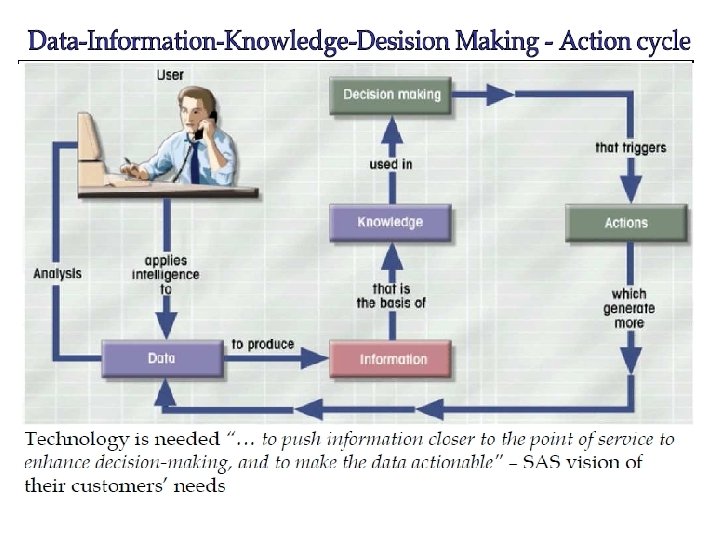 Data-Information-Knowledge-Desision Making - Action cycle

User

Decision making

that triggers

used in

Knowledge

Actions

Analysis

applies intelligence to

that is the basis of

which generate more

Data

to produce

Information

Technology is needed "… to push information closer to the point of service to enhance decision-making, and to make the data actionable" – SAS vision of their customers' needs